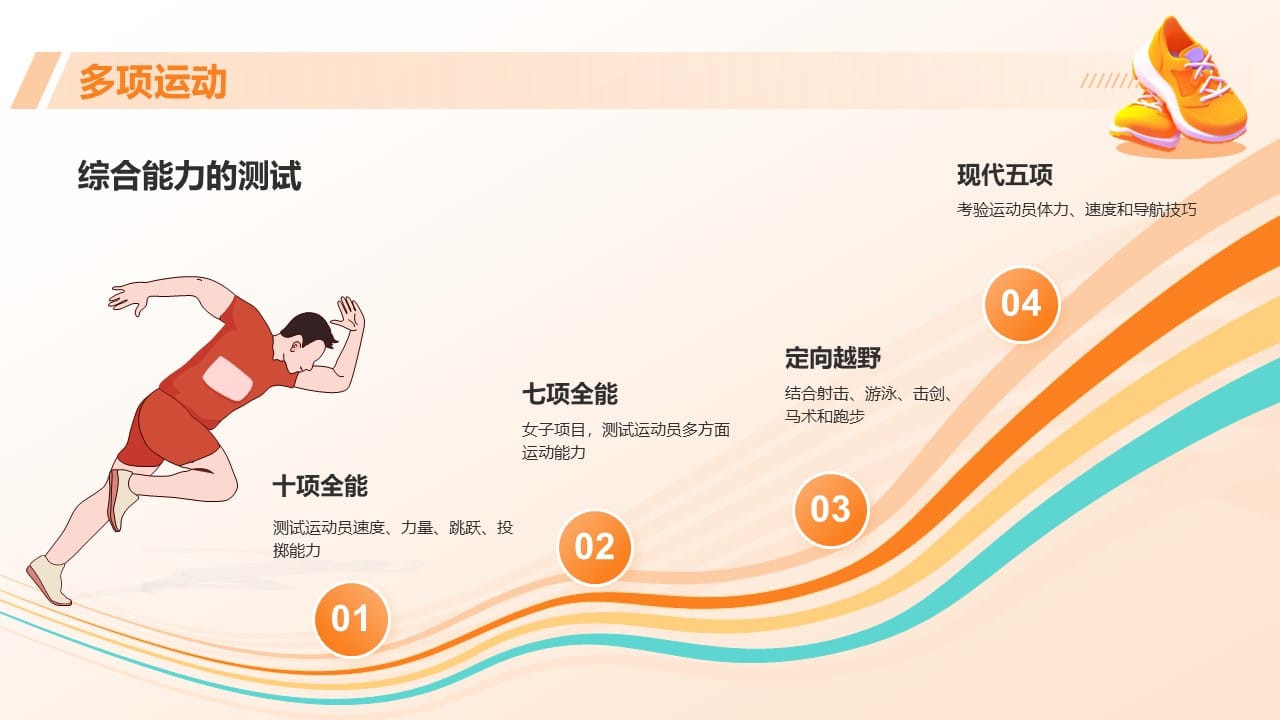 多项运动

综合能力的测试

十项全能

测试运动员速度、力量、跳跃、投掷能力

01

七项全能

女子项目，测试运动员多方面运动能力

02

定向越野

结合射击、游泳、击剑、马术和跑步

03

现代五项

考验运动员体力、速度和导航技巧

04